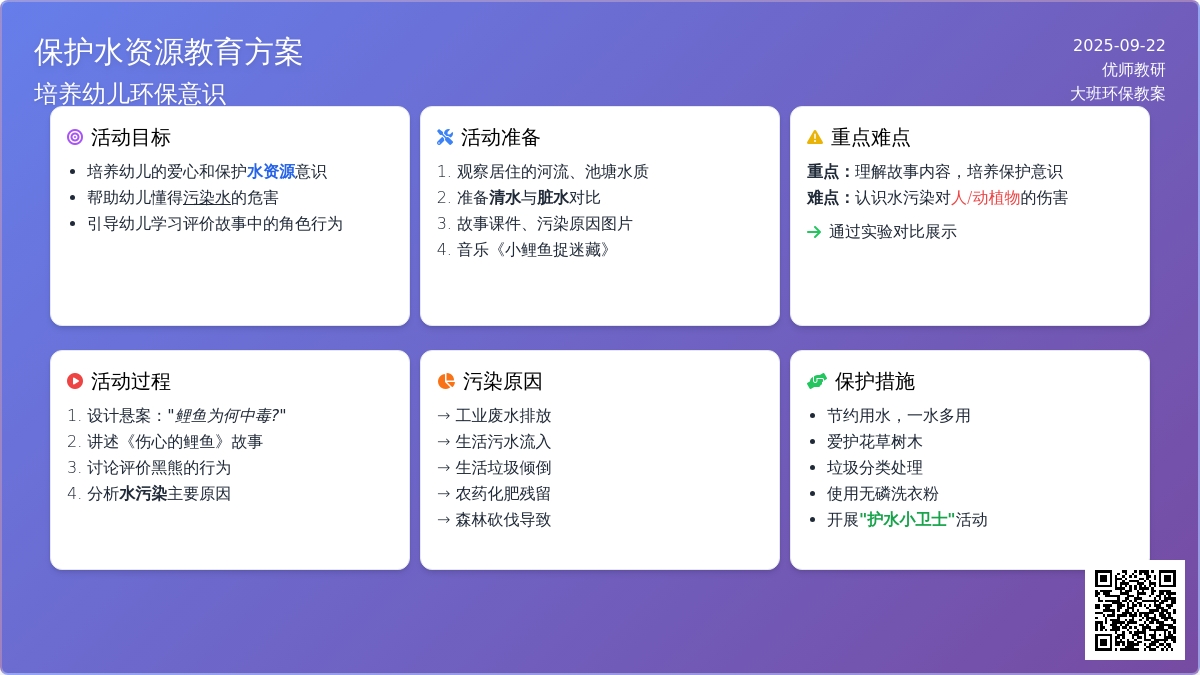 保护水资源教育方案
培养幼儿环保意识

2025-09-22
优师教研
大班环保教案

活动目标
- 培养幼儿的爱心和保护水资源意识
- 帮助幼儿懂得污染水的危害
- 引导幼儿学习评价故事中的角色行为

活动准备
1. 观察居住的河流、池塘水质
2. 准备清水与脏水对比
3. 故事课件、污染原因图片
4. 音乐《小鲤鱼捉迷藏》

重点难点
重点：理解故事内容，培养保护意识
难点：认识水污染对人/动植物的伤害
→ 通过实验对比展示

活动过程
1. 设计悬案："鲤鱼为何中毒?"
2. 讲述《伤心的鲤鱼》故事
3. 讨论评价黑熊的行为
4. 分析水污染主要原因

污染原因
→ 工业废水排放
→ 生活污水流入
→ 生活垃圾倾倒
→ 农药化肥残留
→ 森林砍伐导致

保护措施
- 节约用水，一水多用
- 爱护花草树木
- 垃圾分类处理
- 使用无磷洗衣粉
- 开展"护水小卫士"活动